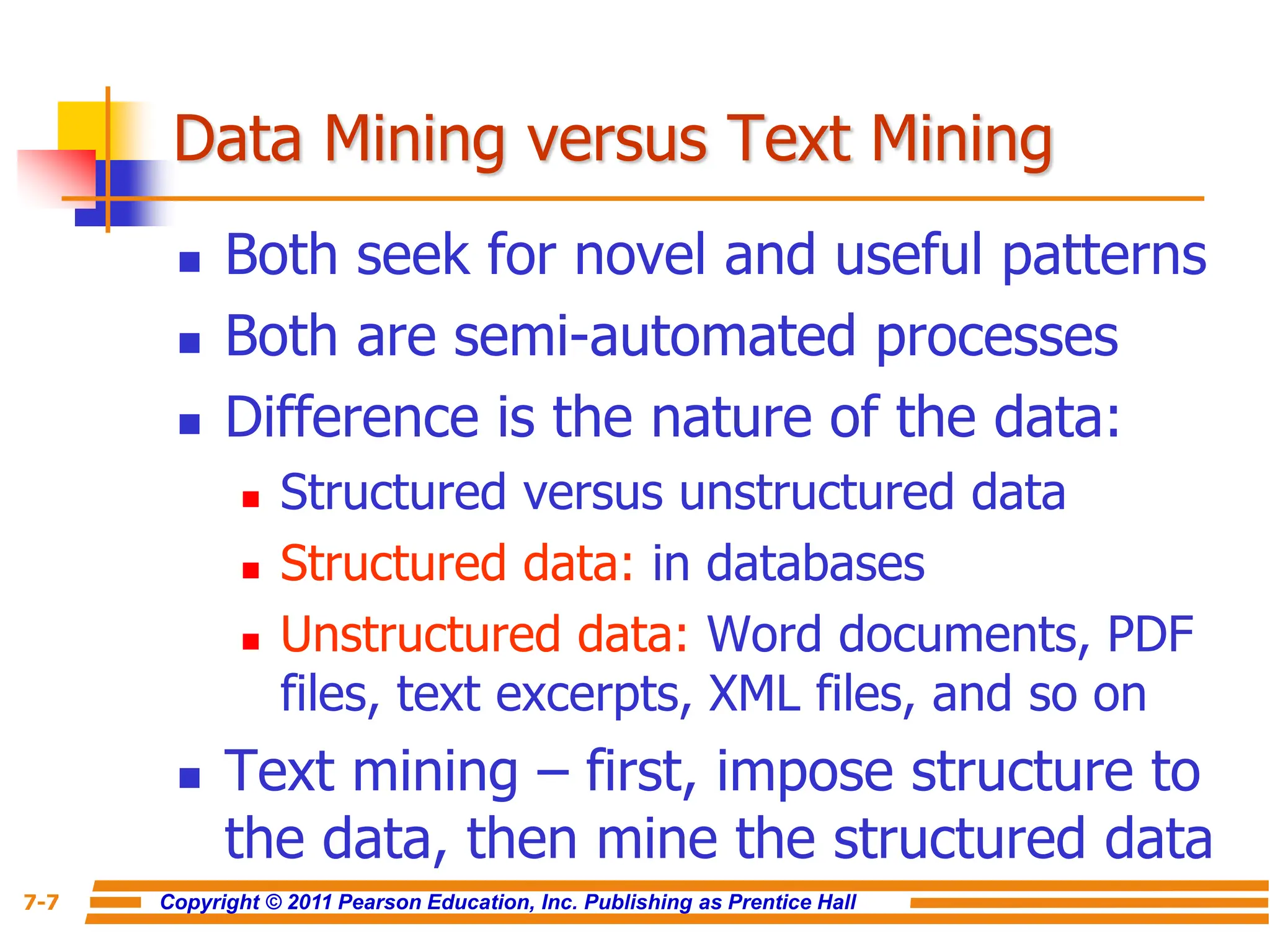 Data Mining versus Text Mining

- Both seek for novel and useful patterns
- Both are semi-automated processes
- Difference is the nature of the data:
  - Structured versus unstructured data
  - Structured data: in databases
  - Unstructured data: Word documents, PDF files, text excerpts, XML files, and so on
- Text mining – first, impose structure to the data, then mine the structured data

7-7 Copyright © 2011 Pearson Education, Inc. Publishing as Prentice Hall